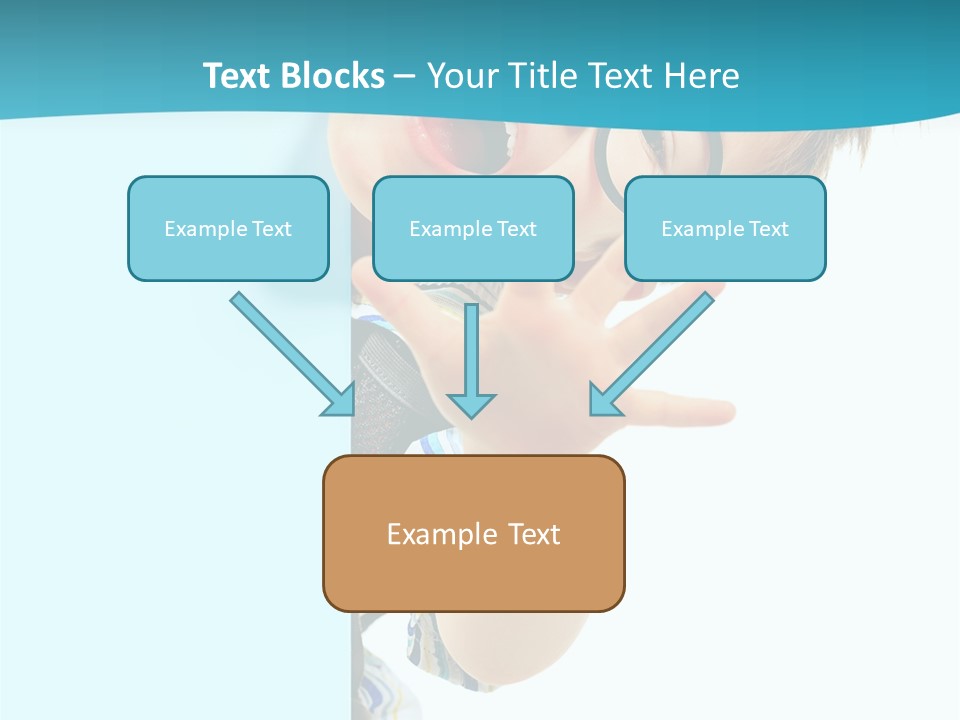 Text Blocks – Your Title Text Here

Example Text

Example Text

Example Text

Example Text